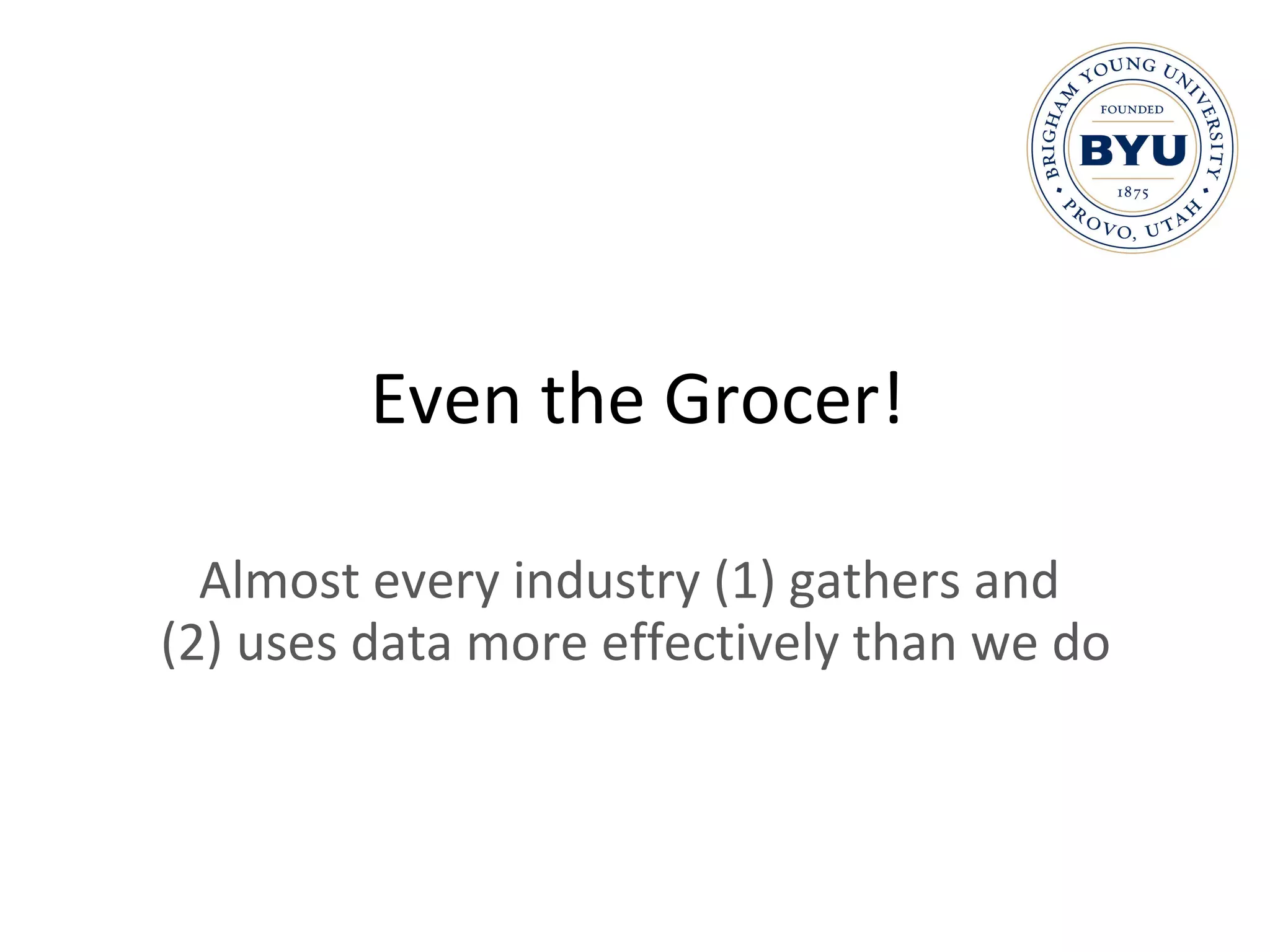 BRIGHAM YOUNG UNIVERSITY
FOUNDED
BYU
1875
PROVO, UTAH

Even the Grocer!

Almost every industry (1) gathers and (2) uses data more effectively than we do